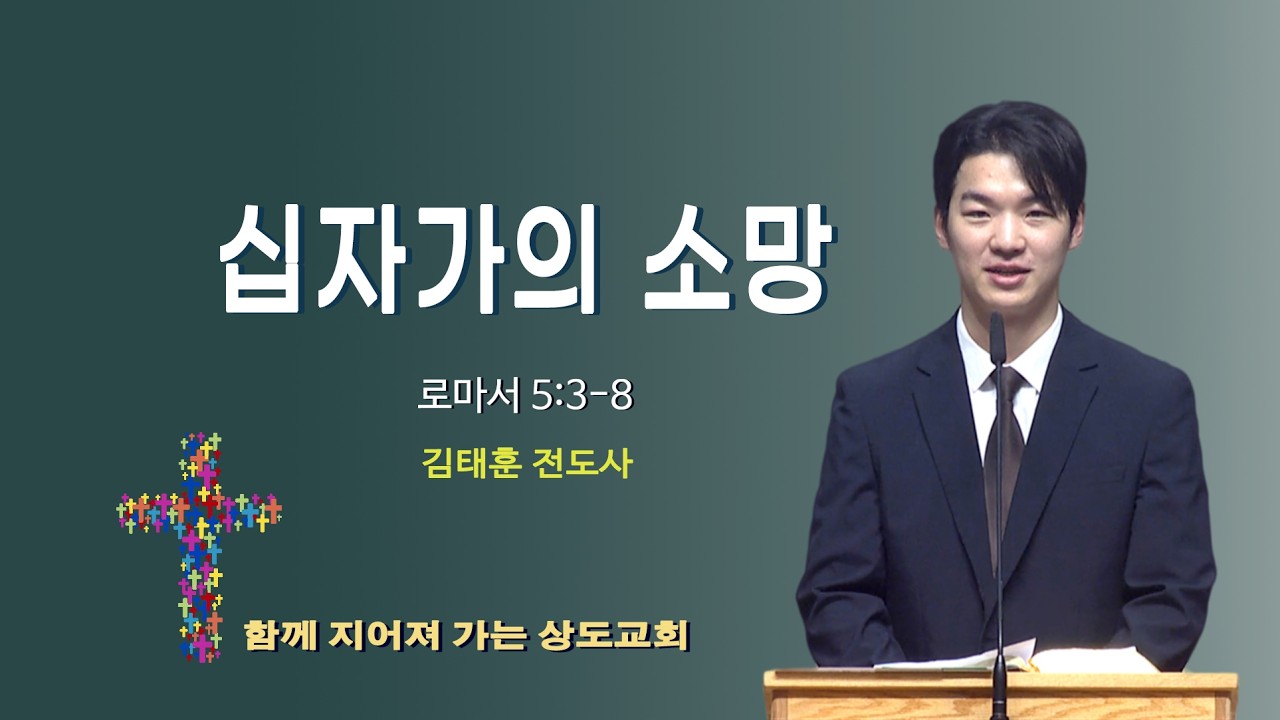 십자가의 소망

로마서 5:3-8

김태훈 전도사

함께 지어져 가는 상도교회